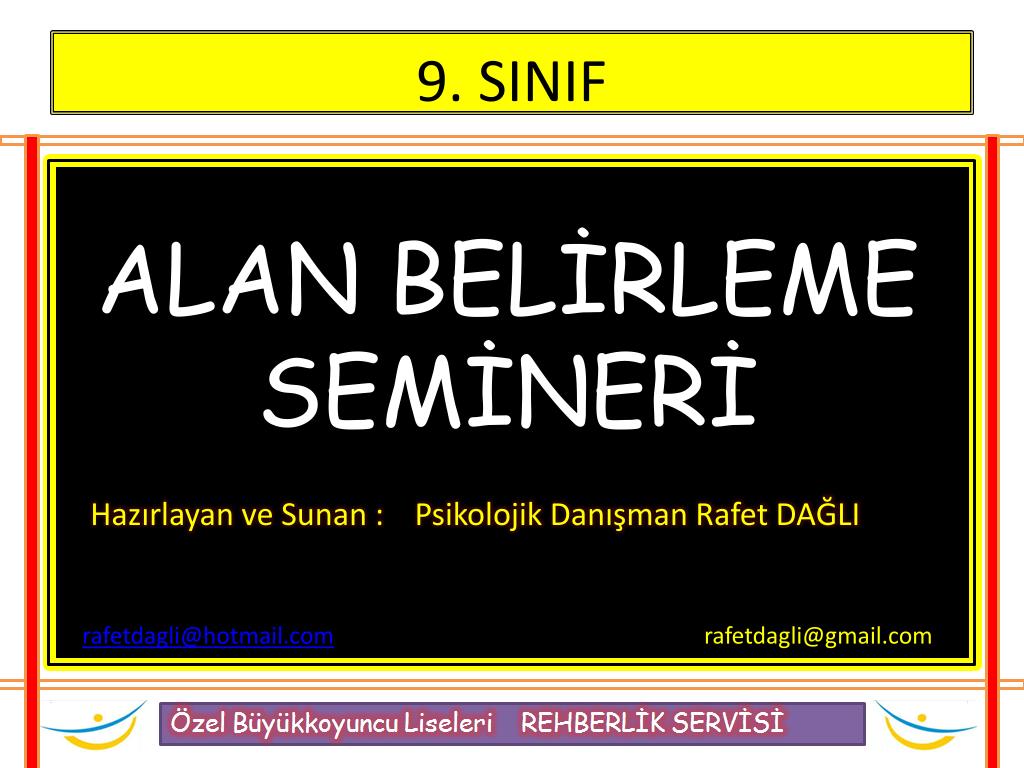 9. SINIF

ALAN BELİRLEME SEMİNERİ

Hazırlayan ve Sunan : Psikolojik Danışman Rafet DAĞLI

rafetdagli@hotmail.com

rafetdagli@gmail.com

Özel Büyükkoyuncu Liseleri REHBERLİK SERVİSİ